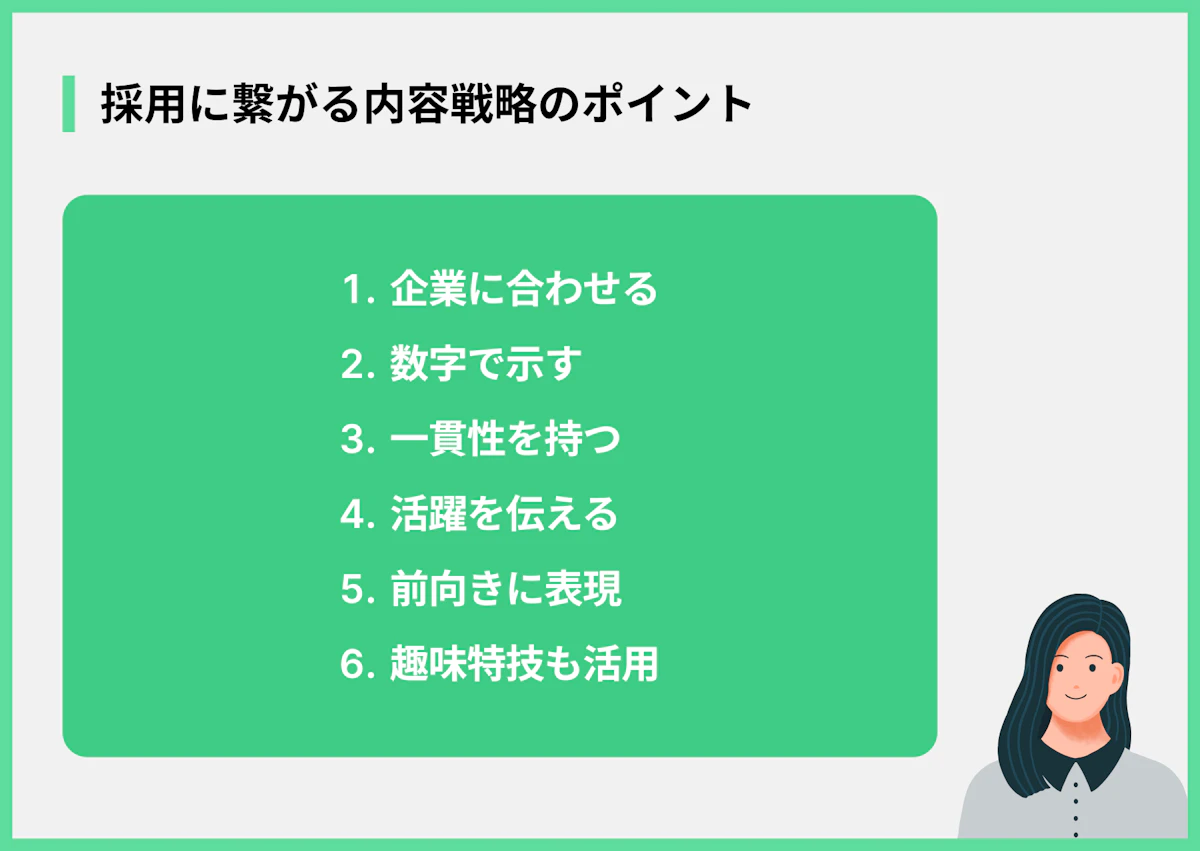 採用に繋がる内容戦略のポイント

1. 企業に合わせる
2. 数字で示す
3. 一貫性を持つ
4. 活躍を伝える
5. 前向きに表現
6. 趣味特技も活用